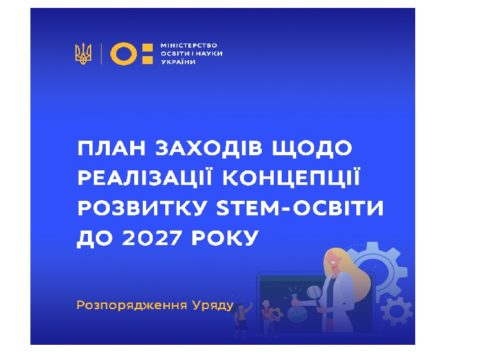 МІНІСТЕРСТВО ОСВІТИ І НАУКИ УКРАЇНИ

ПЛАН ЗАХОДІВ ЩОДО РЕАЛІЗАЦІЇ КОНЦЕПЦІЇ РОЗВИТКУ STEM-ОСВІТИ ДО 2027 РОКУ

Розпорядження Уряду